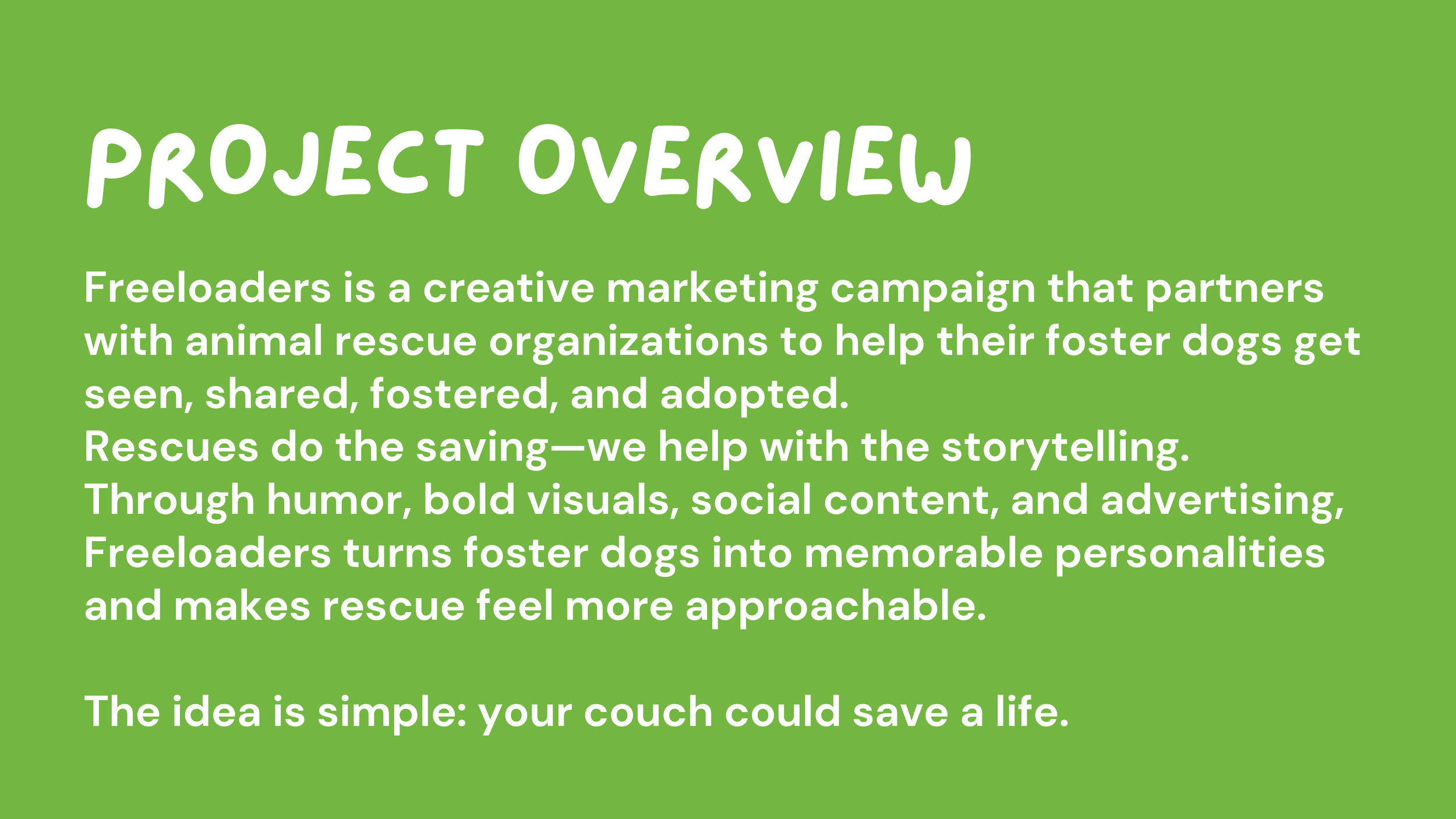 PROJECT OVERVIEW

Freeloaders is a creative marketing campaign that partners with animal rescue organizations to help their foster dogs get seen, shared, fostered, and adopted.
Rescues do the saving—we help with the storytelling.
Through humor, bold visuals, social content, and advertising, Freeloaders turns foster dogs into memorable personalities and makes rescue feel more approachable.

The idea is simple: your couch could save a life.